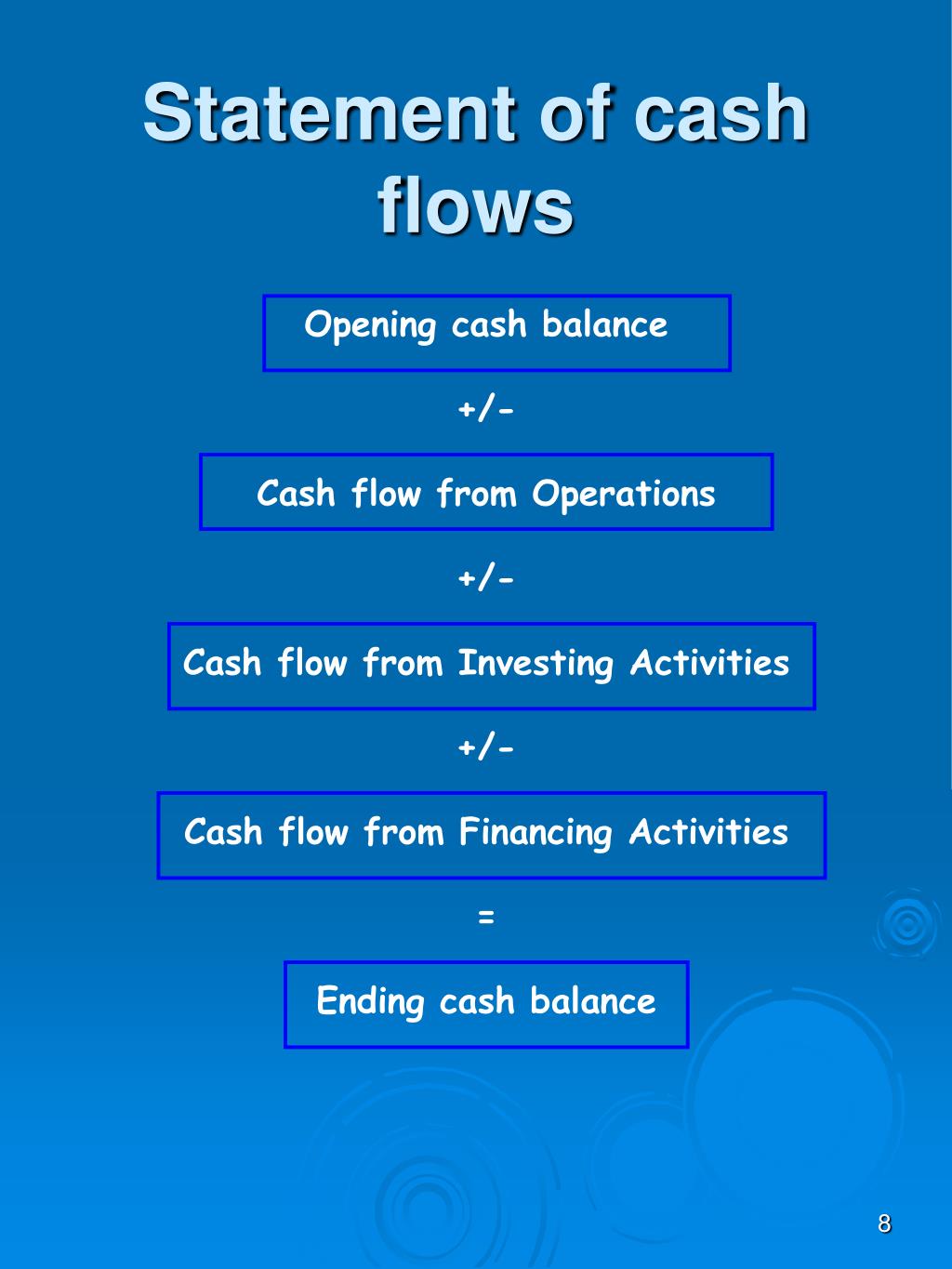 Statement of cash flows

Opening cash balance

+/-

Cash flow from Operations

+/-

Cash flow from Investing Activities

+/-

Cash flow from Financing Activities

=

Ending cash balance

8